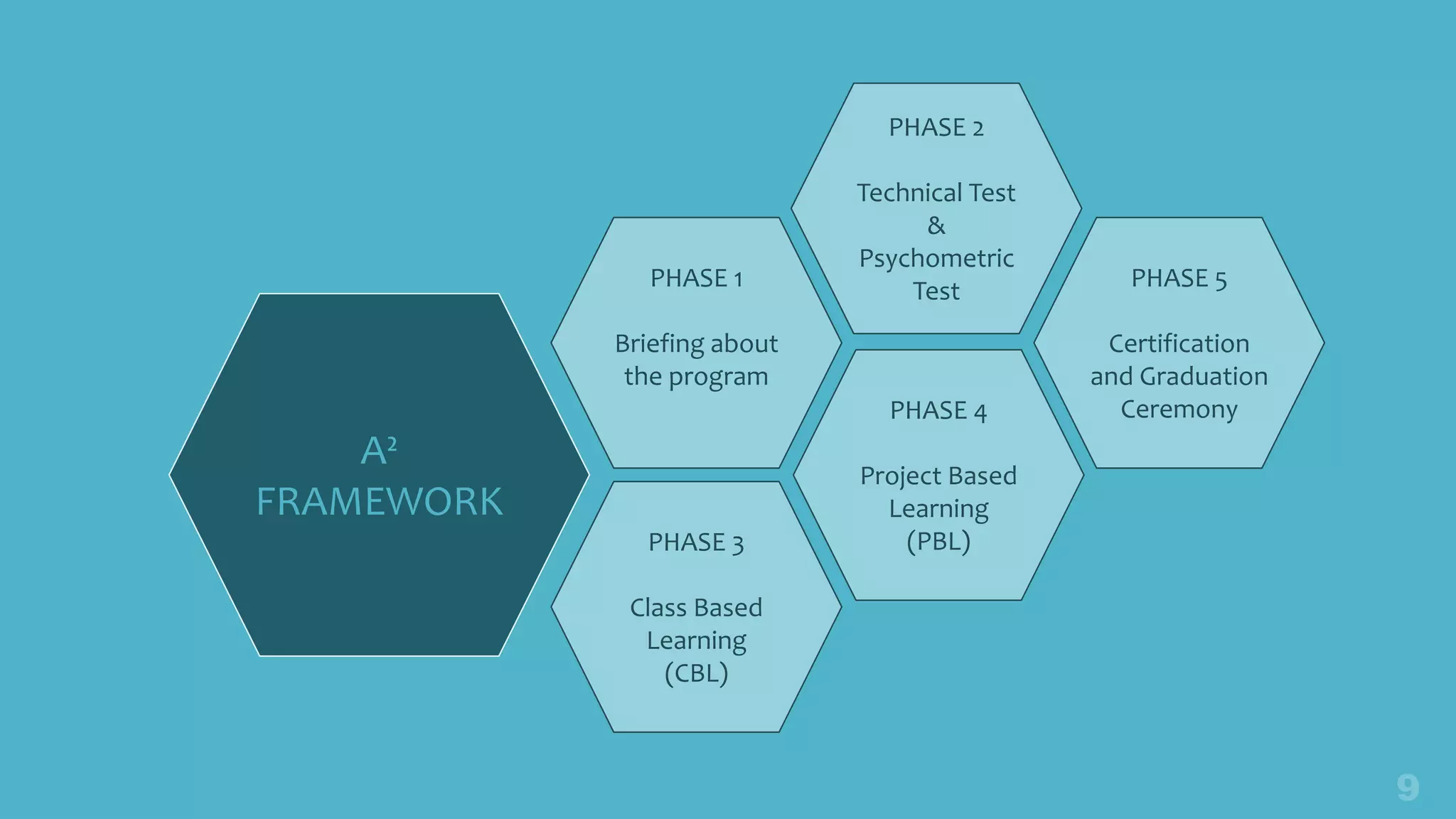 $A^2$
FRAMEWORK

PHASE 1

Briefing about the program

PHASE 2

Technical Test & Psychometric Test

PHASE 3

Class Based Learning (CBL)

PHASE 4

Project Based Learning (PBL)

PHASE 5

Certification and Graduation Ceremony

9